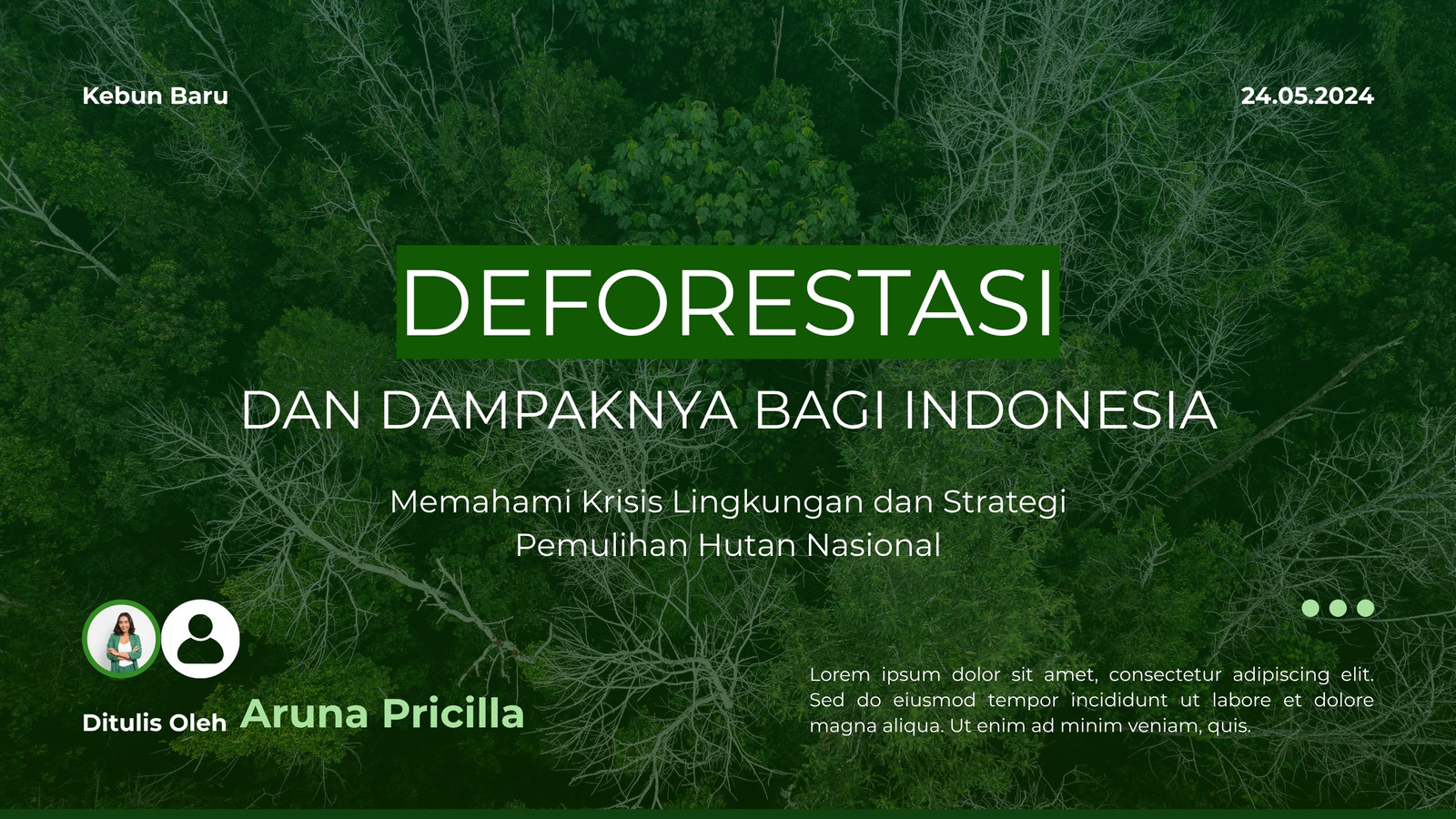 Kebun Baru

24.05.2024

DEFORESTASI

DAN DAMPAKNYA BAGI INDONESIA

Memahami Krisis Lingkungan dan Strategi Pemulihan Hutan Nasional

Ditulis Oleh Aruna Pricilla

Lorem ipsum dolor sit amet, consectetur adipiscing elit. Sed do eiusmod tempor incididunt ut labore et dolore magna aliqua. Ut enim ad minim veniam, quis.